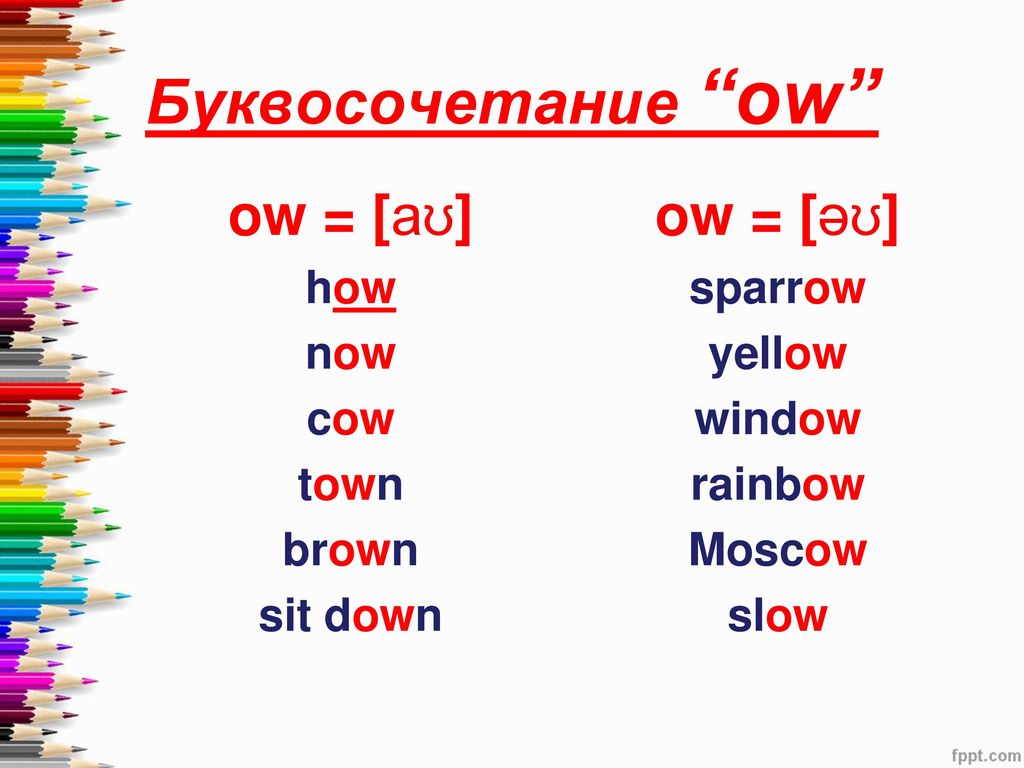 Буквосочетание “ow”

ow = [aʊ]
how
now
cow
town
brown
sit down

ow = [əʊ]
sparrow
yellow
window
rainbow
Moscow
slow

fppt.com